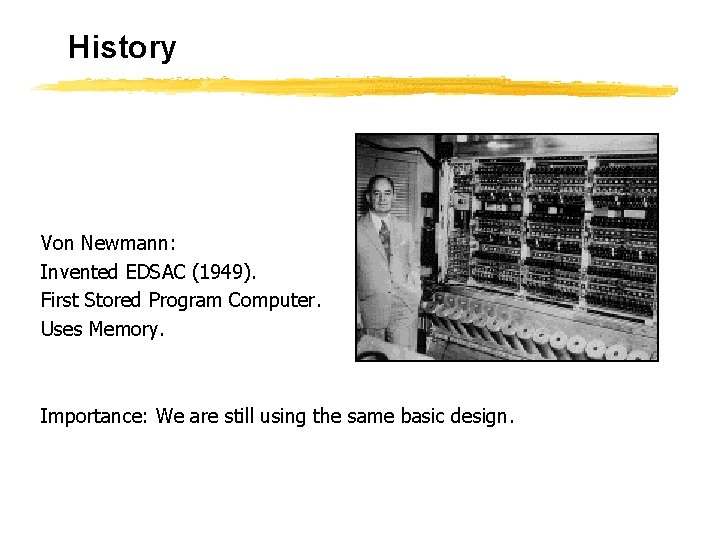 History

Von Newmann:
Invented EDSAC (1949).
First Stored Program Computer.
Uses Memory.

Importance: We are still using the same basic design.